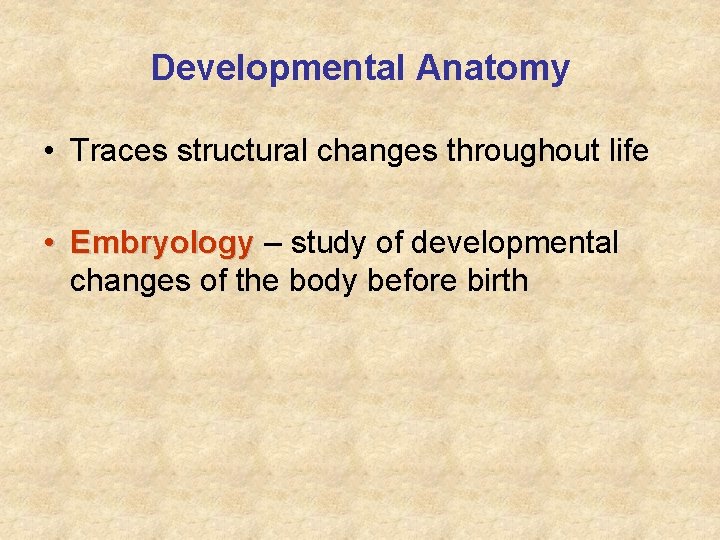 Developmental Anatomy

• Traces structural changes throughout life

• Embryology – study of developmental changes of the body before birth